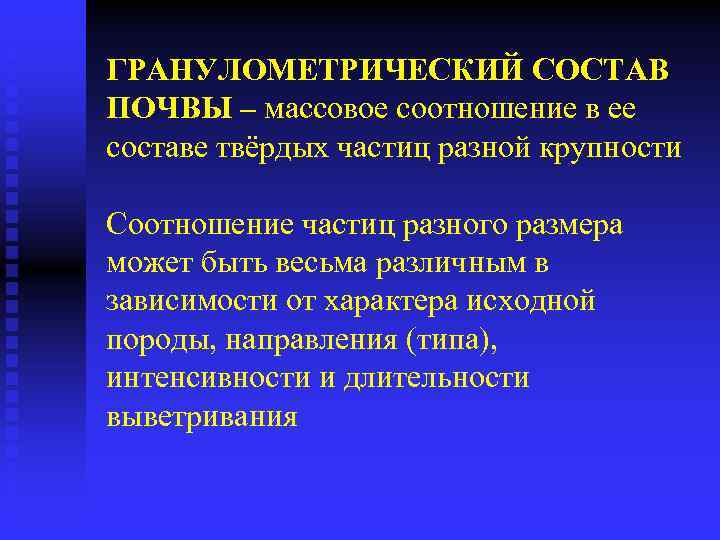 ГРАНУЛОМЕТРИЧЕСКИЙ СОСТАВ ПОЧВЫ – массовое соотношение в ее составе твёрдых частиц разной крупности

Соотношение частиц разного размера может быть весьма различным в зависимости от характера исходной породы, направления (типа), интенсивности и длительности выветривания